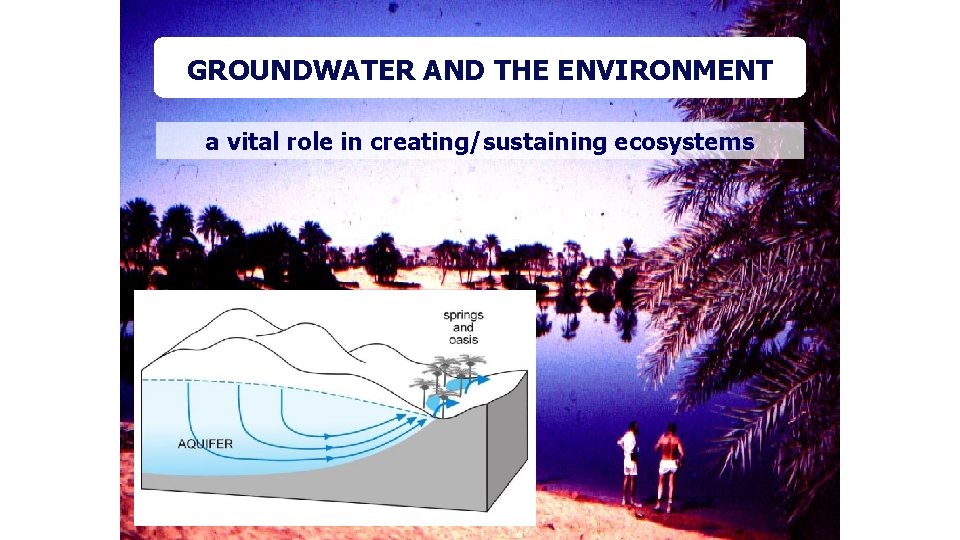 GROUNDWATER AND THE ENVIRONMENT

a vital role in creating/sustaining ecosystems

springs and oasis

AQUIFER